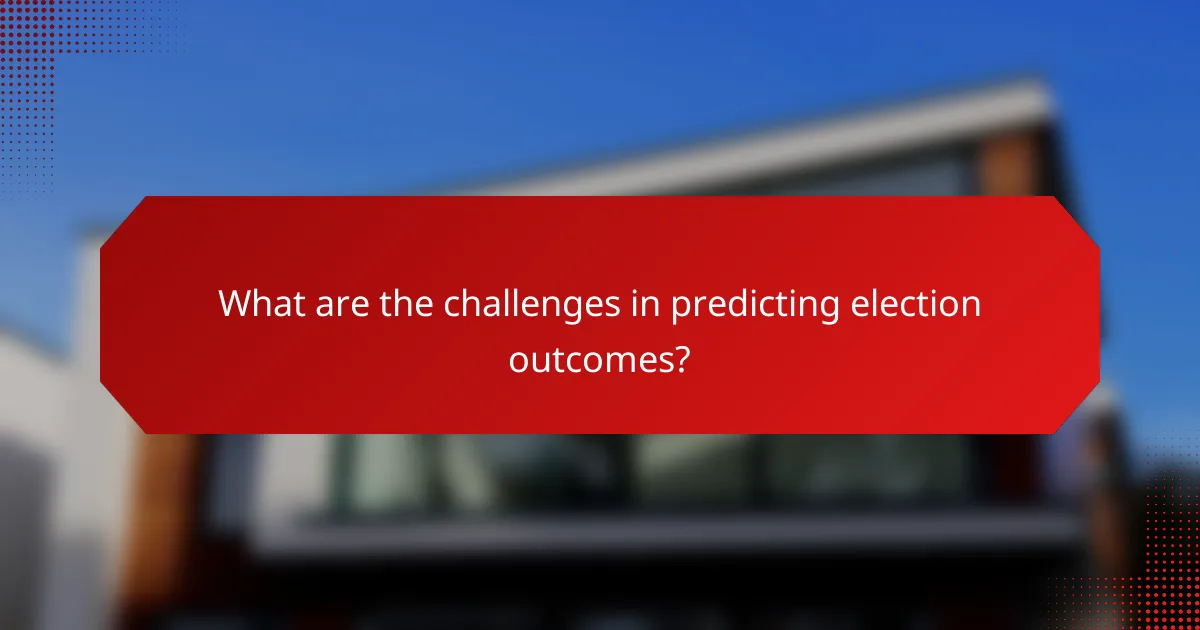 What are the challenges in predicting election outcomes?